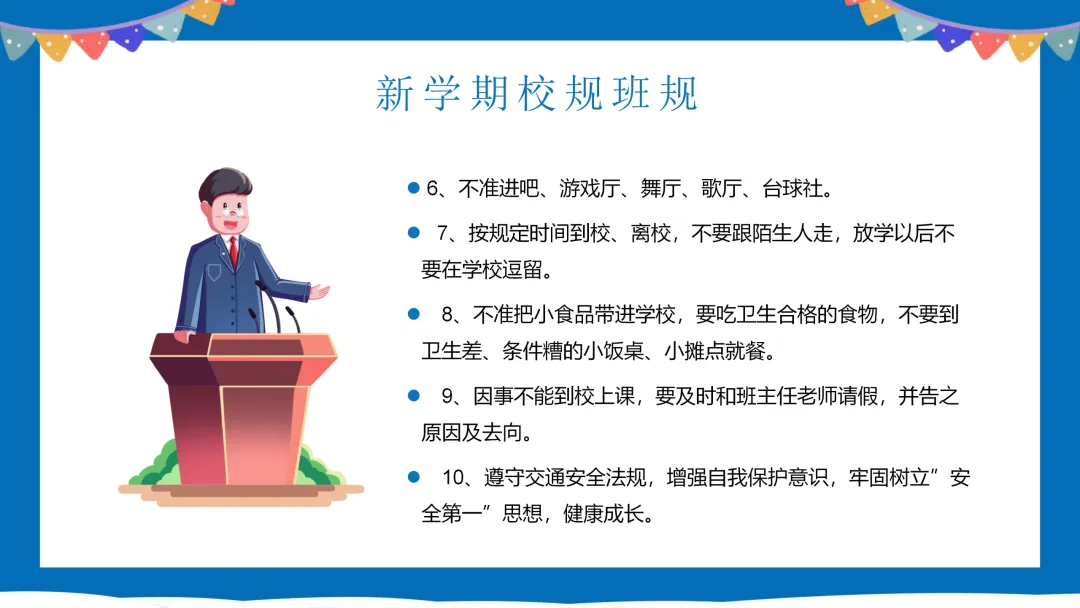 新学期校规班规

6、不准进吧、游戏厅、舞厅、歌厅、台球社。

7、按规定时间到校、离校，不要跟陌生人走，放学以后不要在学校逗留。

8、不准把小食品带进学校，要吃卫生合格的食物，不要到卫生差、条件糟的小饭桌、小摊点就餐。

9、因事不能到校上课，要及时和班主任老师请假，并告之原因及去向。

10、遵守交通安全法规，增强自我保护意识，牢固树立”安全第一”思想，健康成长。